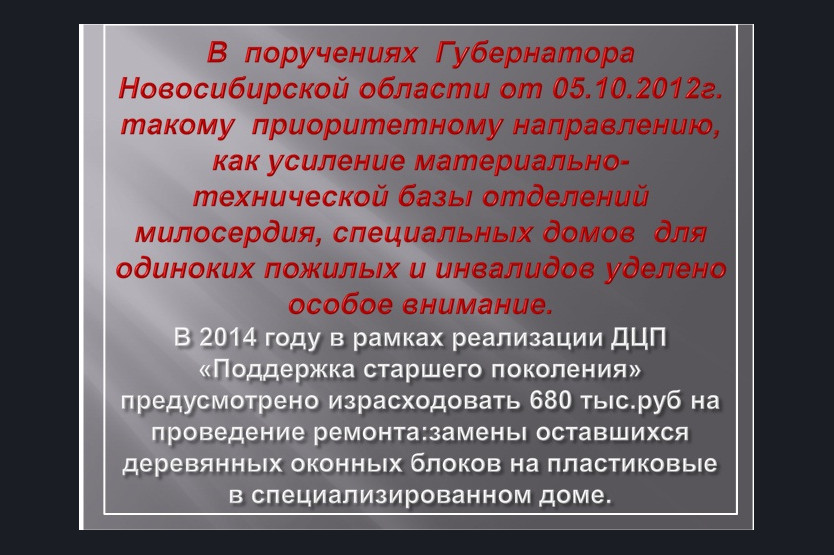 В поручениях Губернатора Новосибирской области от 05.10.2012г. такому приоритетному направлению, как усиление материально-технической базы отделений милосердия, специальных домов для одиноких пожилых и инвалидов уделено особое внимание.

В 2014 году в рамках реализации ДЦП «Поддержка старшего поколения» предусмотрено израсходовать 680 тыс.руб на проведение ремонта:замены оставшихся деревянных оконных блоков на пластиковые в специализированном доме.